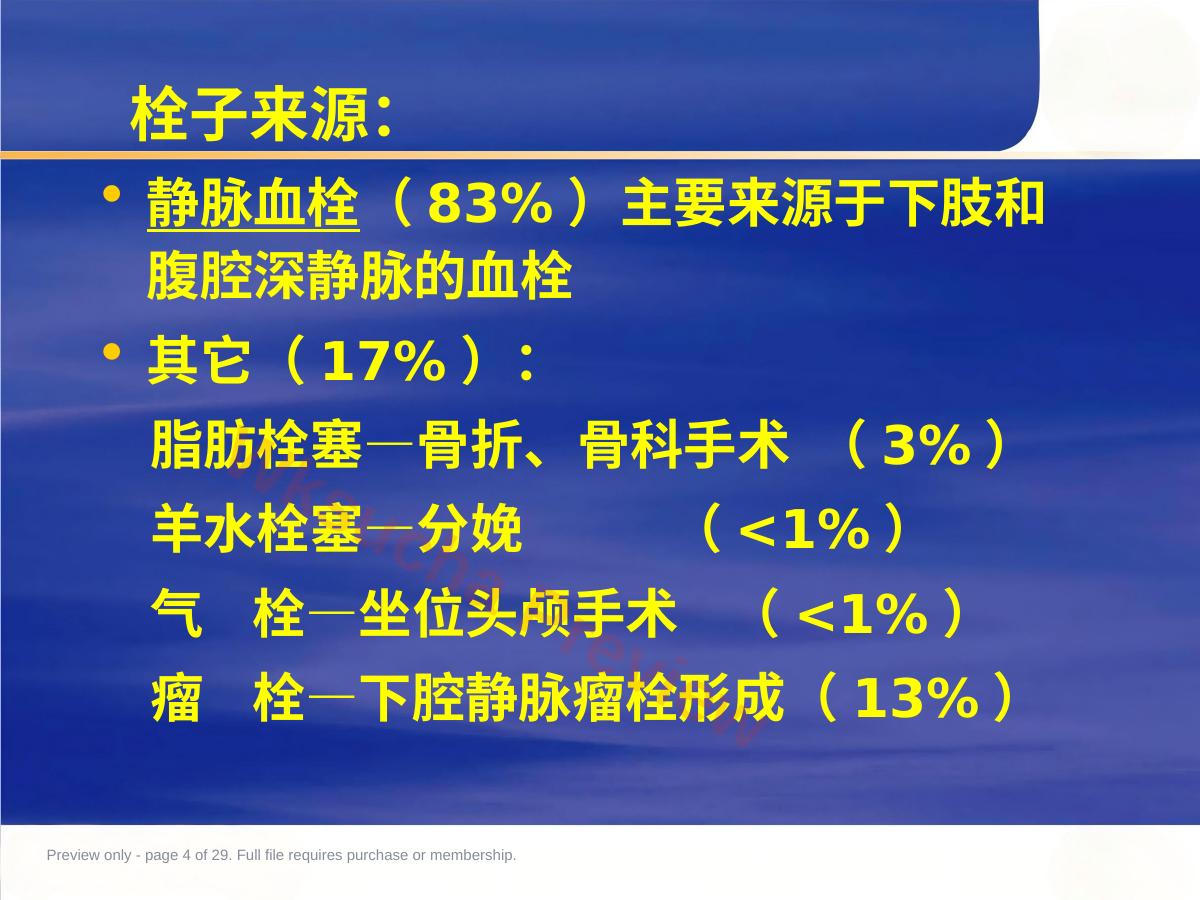 栓子来源：

• 静脉血栓（83%）主要来源于下肢和腹腔深静脉的血栓

• 其它（17%）：

脂肪栓塞—骨折、骨科手术 （3%）

羊水栓塞—分娩 （<1%）

气 栓—坐位头颅手术 （<1%）

瘤 栓—下腔静脉瘤栓形成（13%）

Preview only - page 4 of 29. Full file requires purchase or membership.